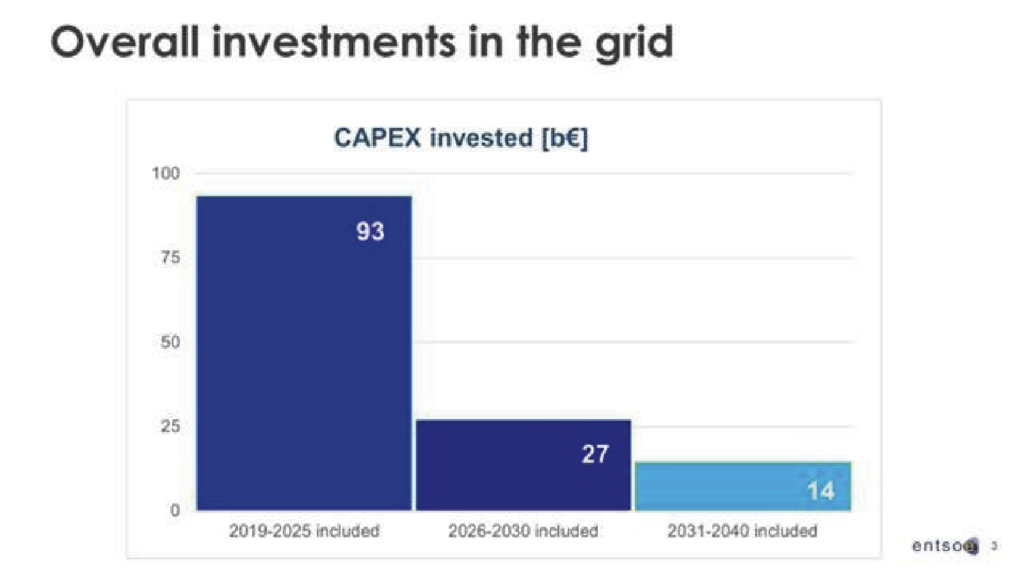 Overall investments in the grid

CAPEX invested [b€]

100
75
50
25
0

93
27
14

2019-2025 included
2026-2030 included
2031-2040 included

entsoe
3